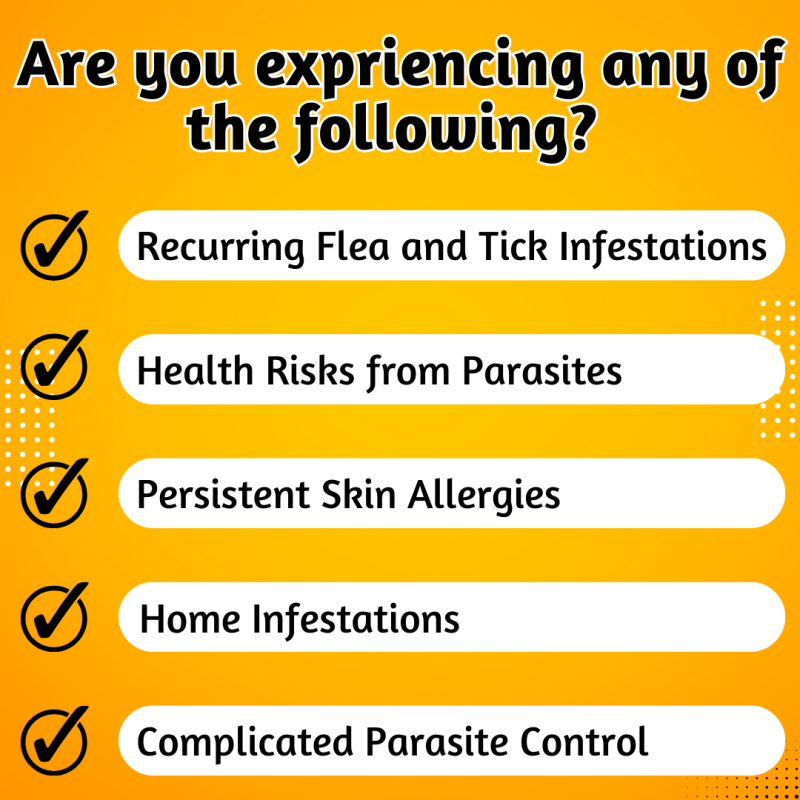 Are you expriencing any of the following?

Recurring Flea and Tick Infestations

Health Risks from Parasites

Persistent Skin Allergies

Home Infestations

Complicated Parasite Control